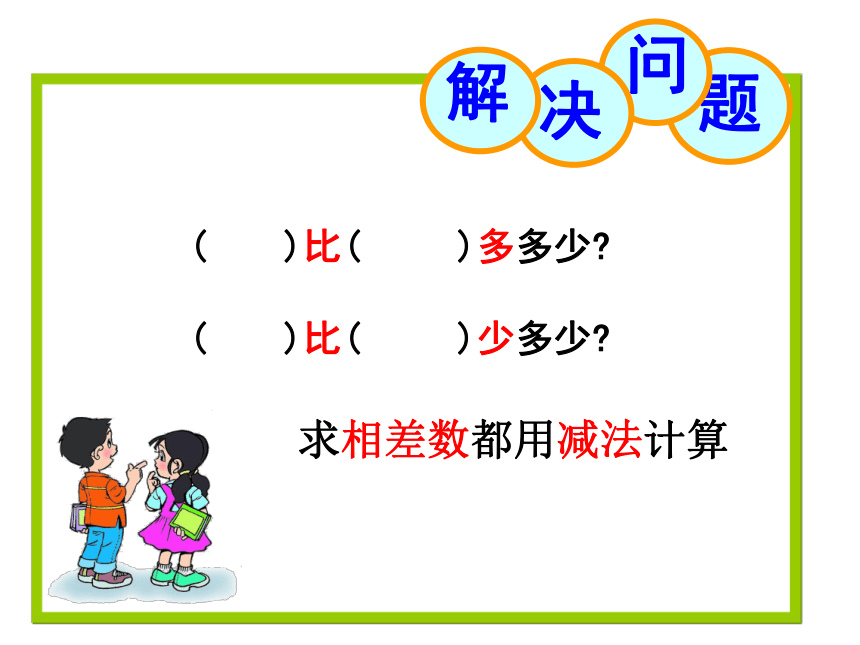 解决问题

（　　）比（　　）多多少?

（　　）比（　　）少多少?

求相差数都用减法计算